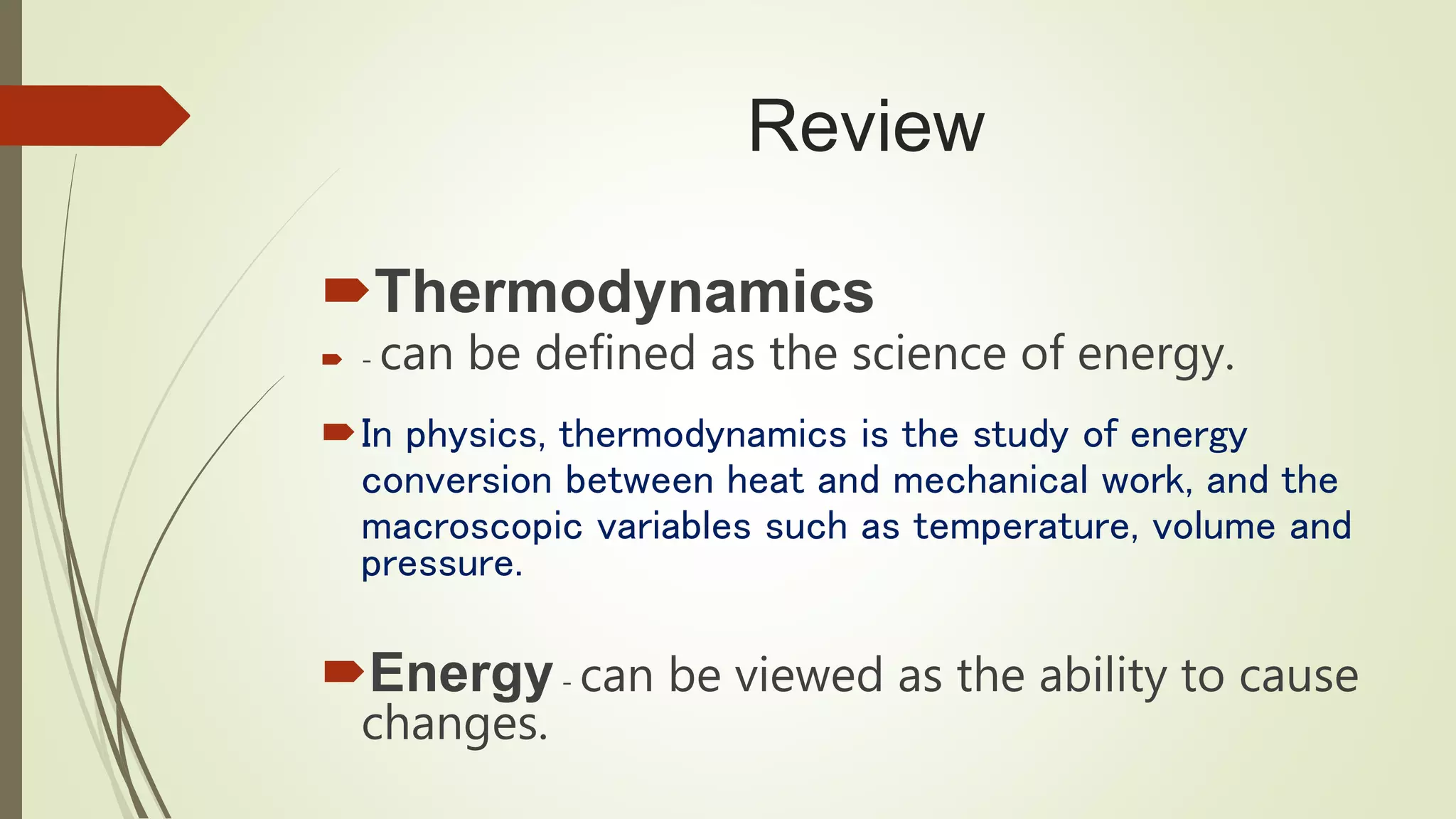 Review

Thermodynamics

- can be defined as the science of energy.

In physics, thermodynamics is the study of energy conversion between heat and mechanical work, and the macroscopic variables such as temperature, volume and pressure.

Energy - can be viewed as the ability to cause changes.